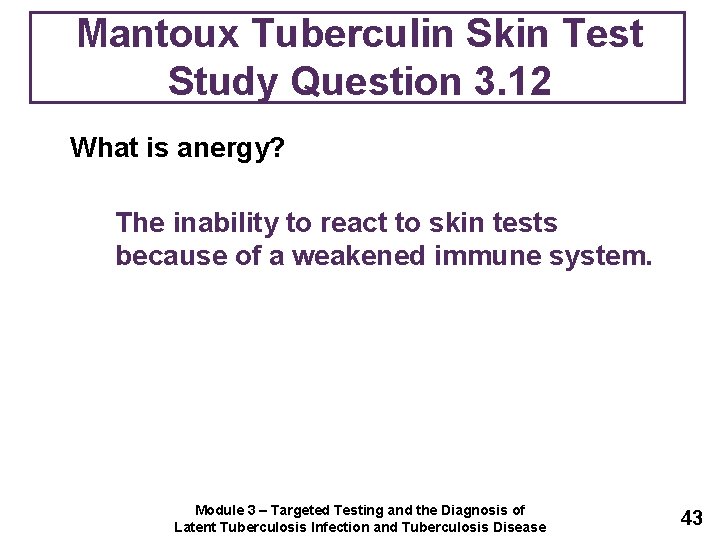 Mantoux Tuberculin Skin Test
Study Question 3.12

What is anergy?

The inability to react to skin tests because of a weakened immune system.

Module 3 – Targeted Testing and the Diagnosis of Latent Tuberculosis Infection and Tuberculosis Disease

43